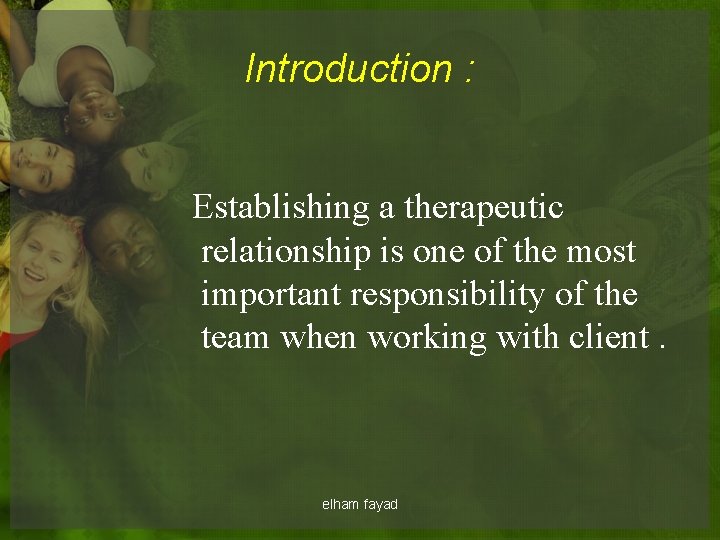 Introduction :

Establishing a therapeutic relationship is one of the most important responsibility of the team when working with client .

elham fayad